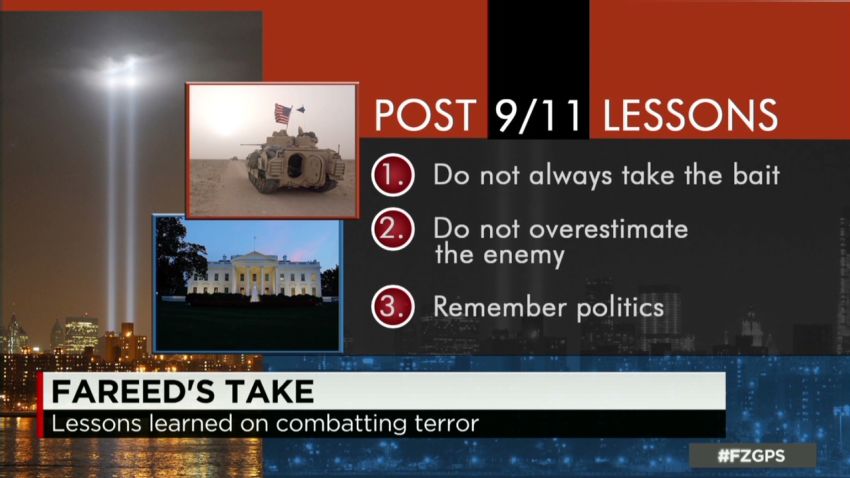 POST 9/11 LESSONS

1. Do not always take the bait

2. Do not overestimate the enemy

3. Remember politics

FAREED'S TAKE
Lessons learned on combatting terror

#FZGPS